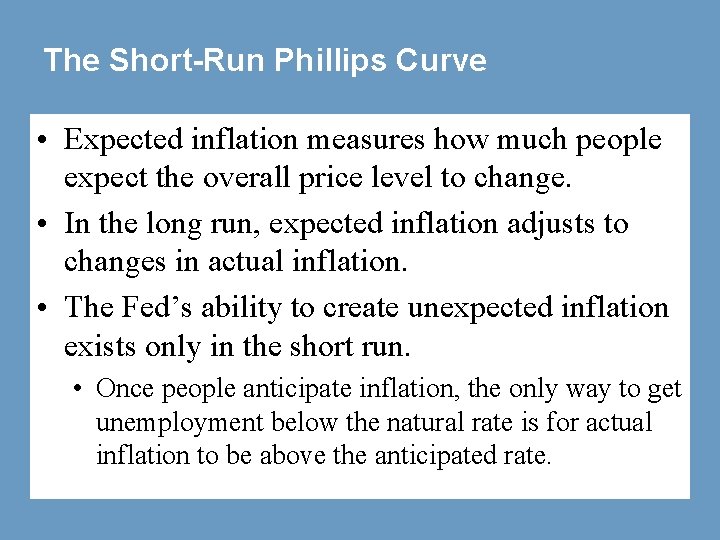 The Short-Run Phillips Curve

• Expected inflation measures how much people expect the overall price level to change.

• In the long run, expected inflation adjusts to changes in actual inflation.

• The Fed's ability to create unexpected inflation exists only in the short run.

• Once people anticipate inflation, the only way to get unemployment below the natural rate is for actual inflation to be above the anticipated rate.